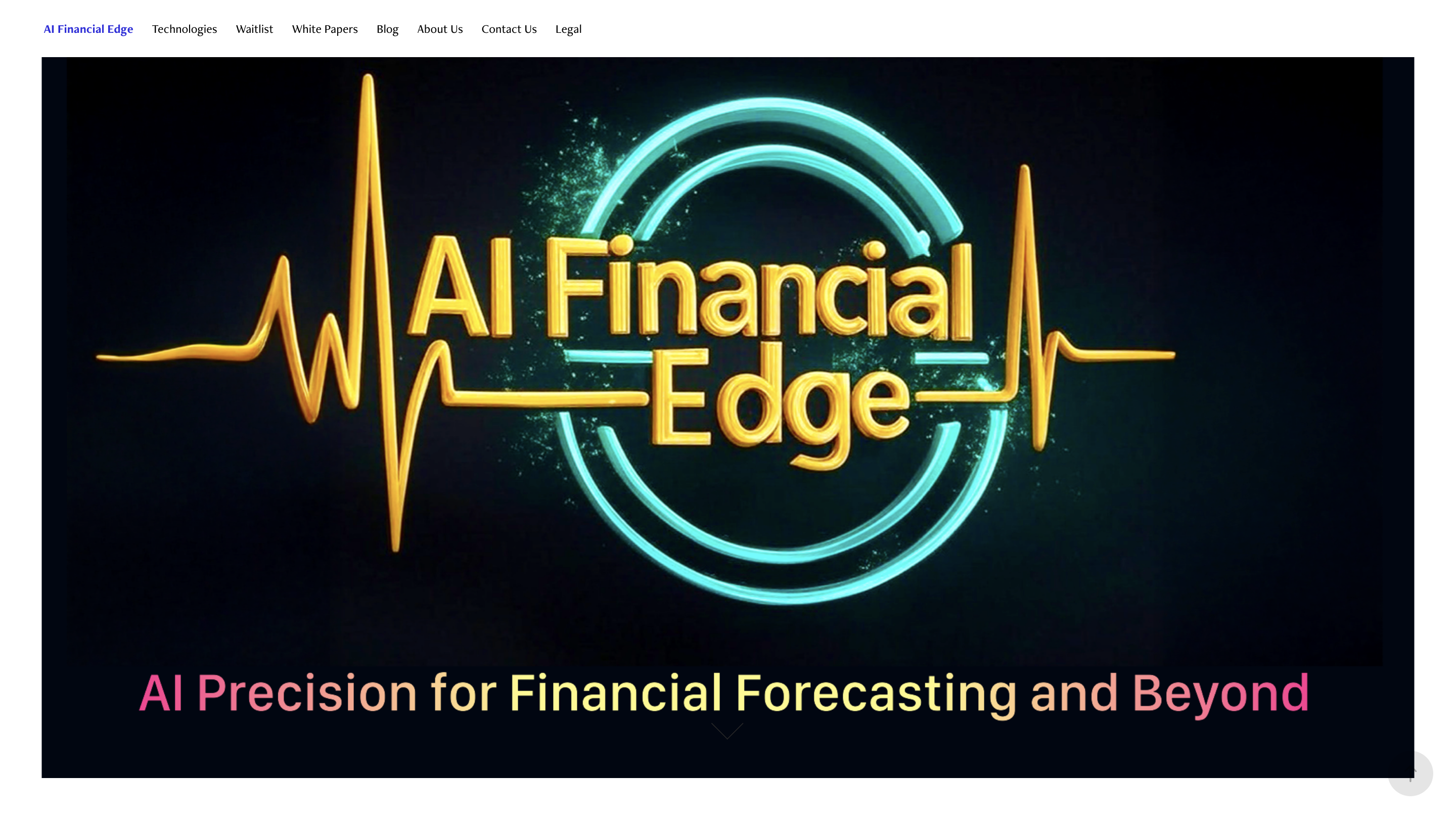 AI Financial Edge Technologies Waitlist White Papers Blog About Us Contact Us Legal

AI Financial Edge

AI Precision for Financial Forecasting and Beyond